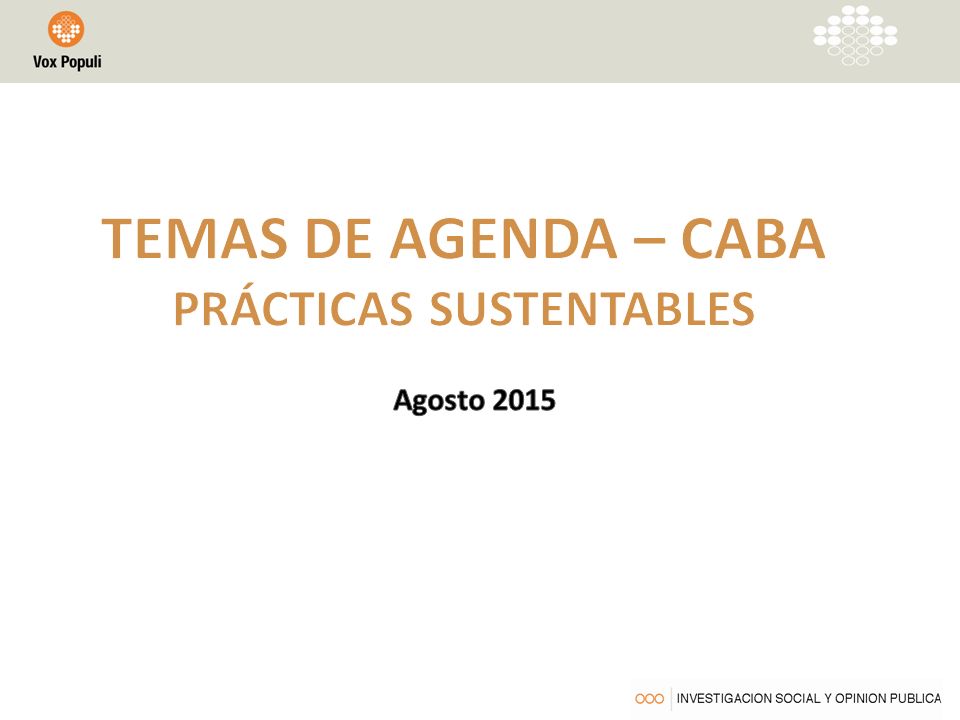 Vox Populi

TEMAS DE AGENDA – CABA
PRÁCTICAS SUSTENTABLES

Agosto 2015

INVESTIGACION SOCIAL Y OPINION PUBLICA